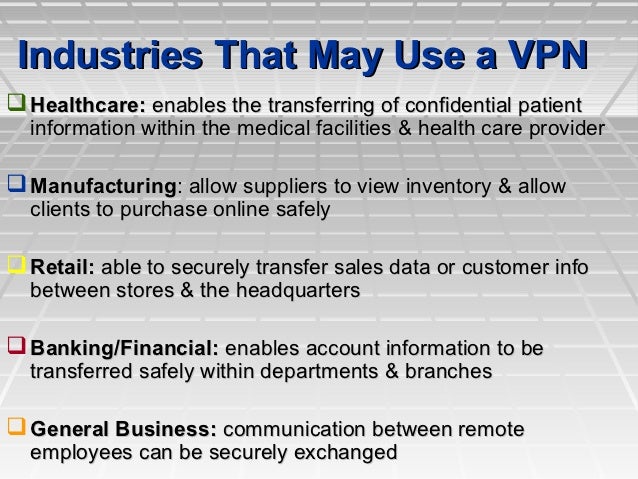 Industries That May Use a VPN

Healthcare: enables the transferring of confidential patient information within the medical facilities & health care provider

Manufacturing: allow suppliers to view inventory & allow clients to purchase online safely

Retail: able to securely transfer sales data or customer info between stores & the headquarters

Banking/Financial: enables account information to be transferred safely within departments & branches

General Business: communication between remote employees can be securely exchanged